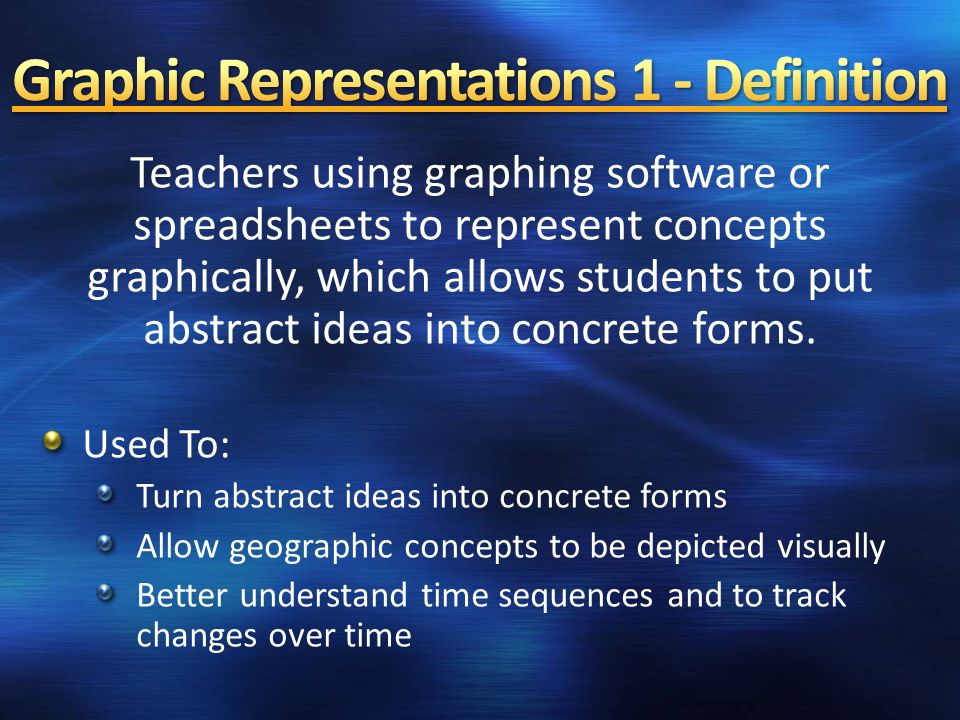 Graphic Representations 1 - Definition

Teachers using graphing software or spreadsheets to represent concepts graphically, which allows students to put abstract ideas into concrete forms.

Used To:
Turn abstract ideas into concrete forms
Allow geographic concepts to be depicted visually
Better understand time sequences and to track changes over time